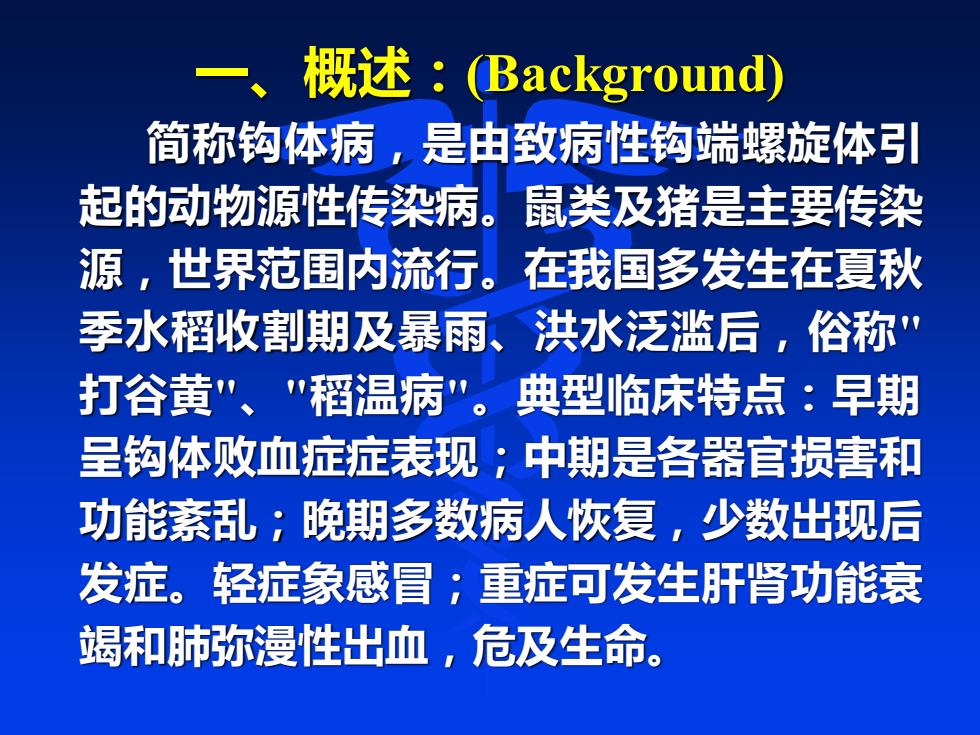 一、概述：(Background)

简称钩体病，是由致病性钩端螺旋体引起的动物源性传染病。鼠类及猪是主要传染源，世界范围内流行。在我国多发生在夏秋季水稻收割期及暴雨、洪水泛滥后，俗称"打谷黄"、"稻温病"。典型临床特点：早期呈钩体败血症症表现；中期是各器官损害和功能紊乱；晚期多数病人恢复，少数出现后发症。轻症象感冒；重症可发生肝肾功能衰竭和肺弥漫性出血，危及生命。